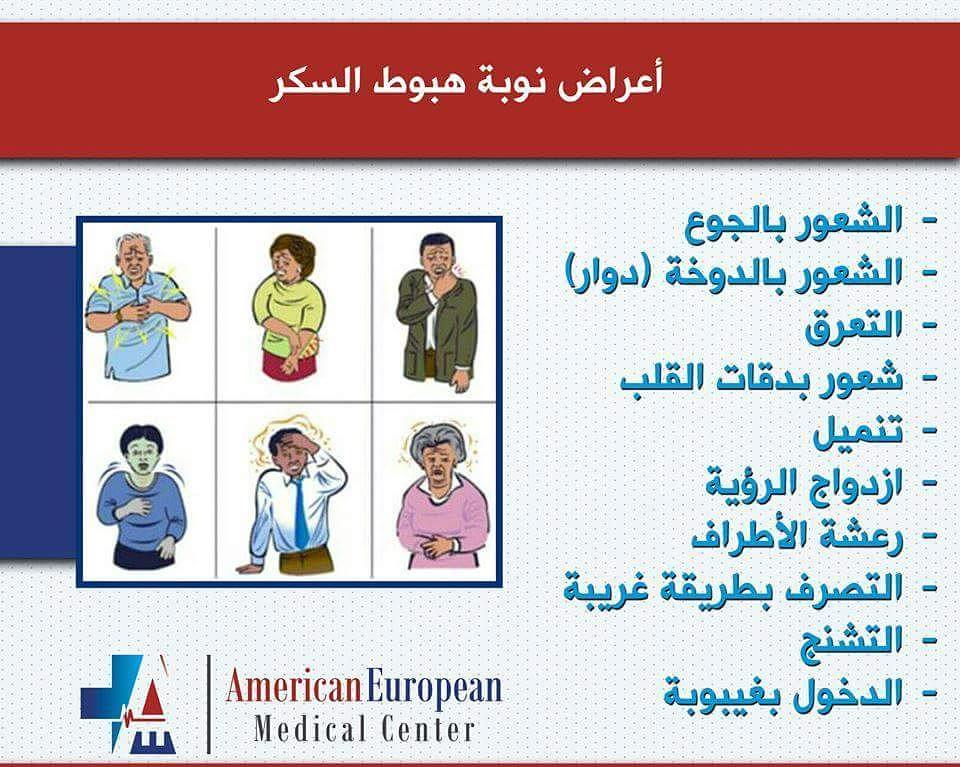 أعراض نوبة هبوط السكر

- الشعور بالجوع
- الشعور بالدوخة (دوار)
- التعرق
- شعور بدقات القلب
- تنميل
- ازدواج الرؤية
- رعشة الأطراف
- التصرف بطريقة غريبة
- التشنج
- الدخول بغيبوبة

American European
Medical Center